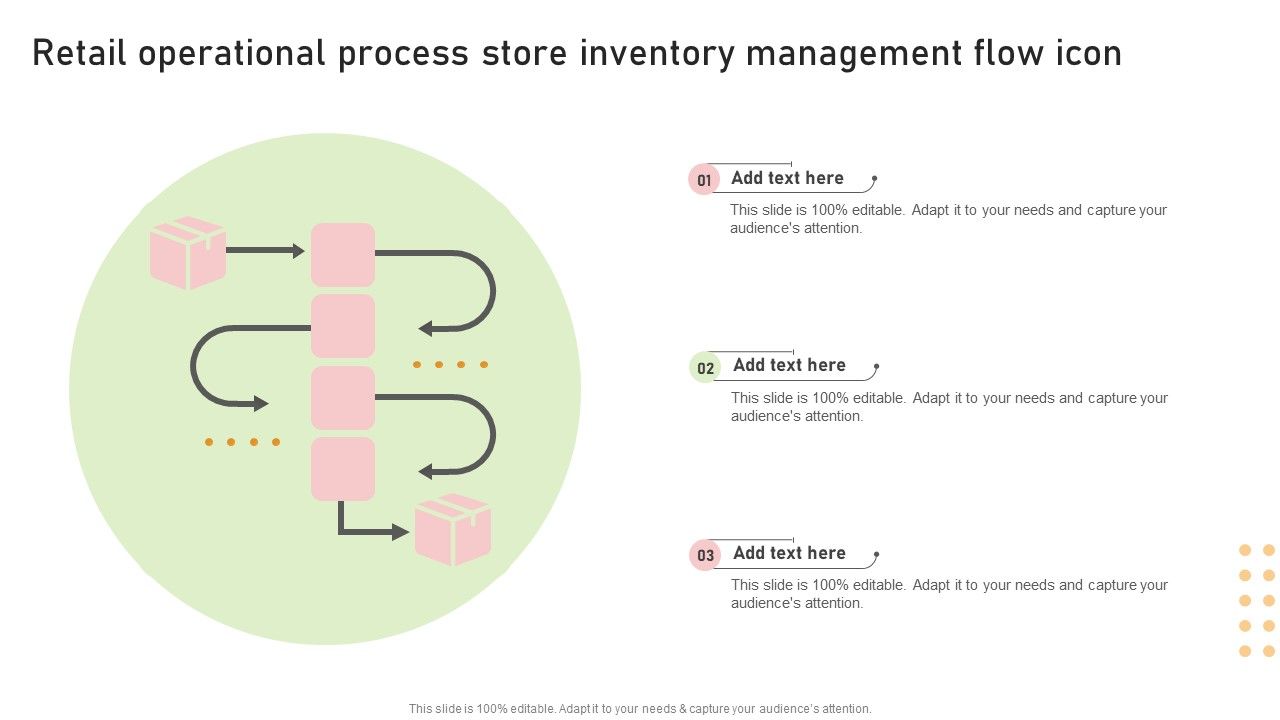 Retail operational process store inventory management flow icon

01 Add text here

This slide is 100% editable. Adapt it to your needs and capture your audience's attention.

02 Add text here

This slide is 100% editable. Adapt it to your needs and capture your audience's attention.

03 Add text here

This slide is 100% editable. Adapt it to your needs and capture your audience's attention.

This slide is 100% editable. Adapt it to your needs & capture your audience's attention.